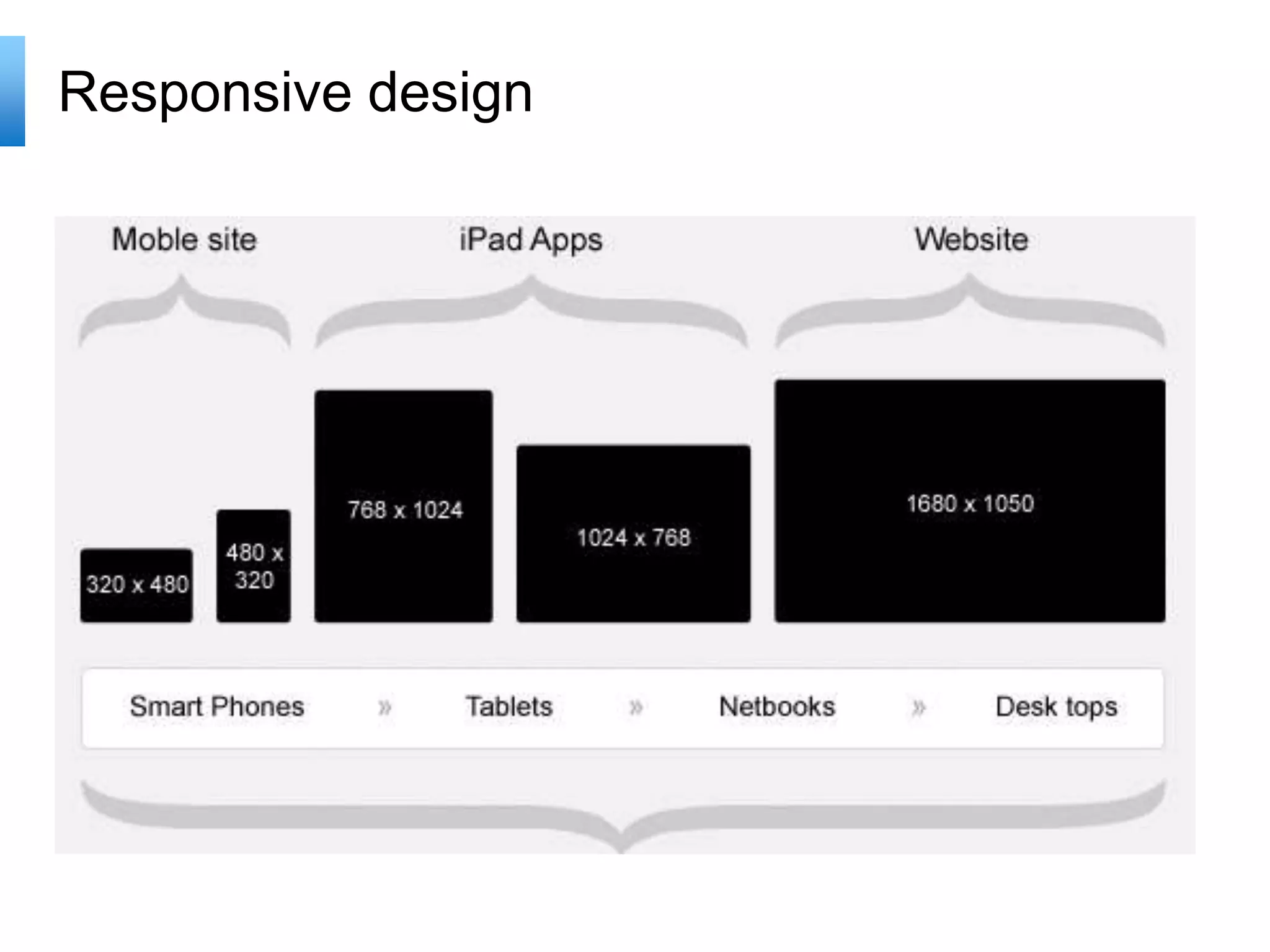 Responsive design

Moble site

iPad Apps

Website

320 x 480

480 x 320

768 x 1024

1024 x 768

1680 x 1050

Smart Phones » Tablets » Netbooks » Desk tops